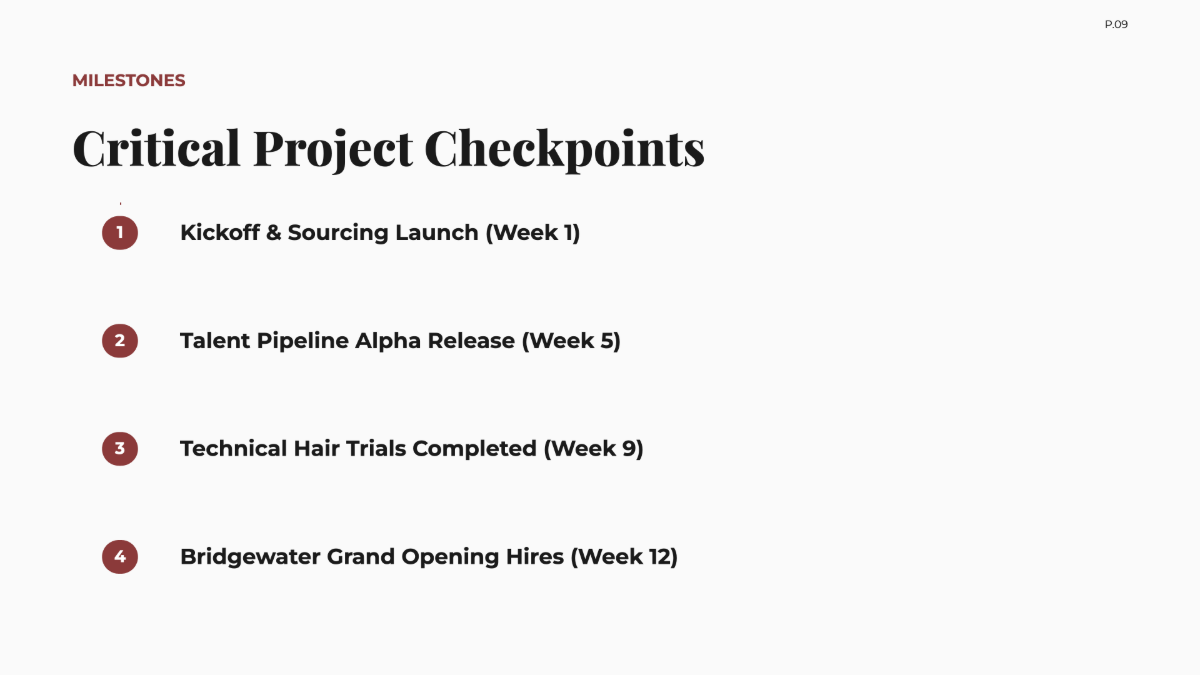 P.09

MILESTONES

Critical Project Checkpoints

1 Kickoff & Sourcing Launch (Week 1)

2 Talent Pipeline Alpha Release (Week 5)

3 Technical Hair Trials Completed (Week 9)

4 Bridgewater Grand Opening Hires (Week 12)